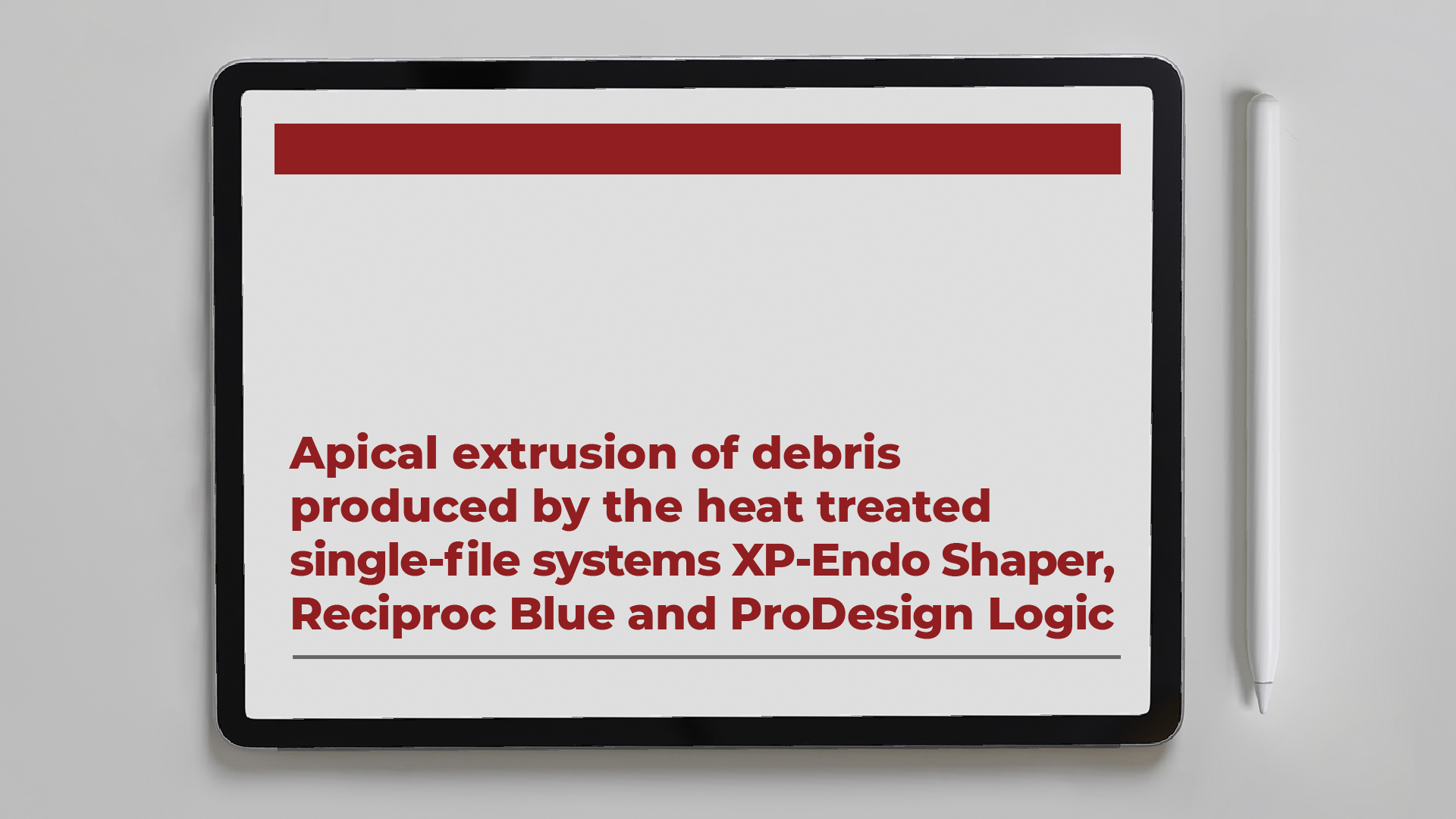 Apical extrusion of debris produced by the heat treated single-file systems XP-Endo Shaper, Reciproc Blue and ProDesign Logic